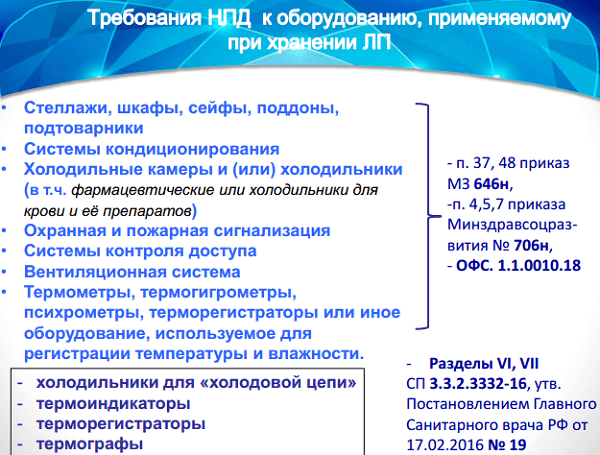 Требования НПД к оборудованию, применяемому при хранении ЛП

• Стеллажи, шкафы, сейфы, поддоны, подтоварники
• Системы кондиционирования
• Холодильные камеры и (или) холодильники (в т.ч. фармацевтические или холодильники для крови и её препаратов)
• Охранная и пожарная сигнализация
• Системы контроля доступа
• Вентиляционная система
• Термометры, термогигрометры, психрометры, терморегистраторы или иное оборудование, используемое для регистрации температуры и влажности.

- п. 37, 48 приказ МЗ 646н,
-п. 4,5,7 приказа Минздравсоцразвития № 706н,
- ОФС. 1.1.0010.18

- холодильники для «холодовой цепи»
- термоиндикаторы
- терморегистраторы
- термографы

- Разделы VI, VII СП 3.3.2.3332-16, утв. Постановлением Главного Санитарного врача РФ от 17.02.2016 № 19